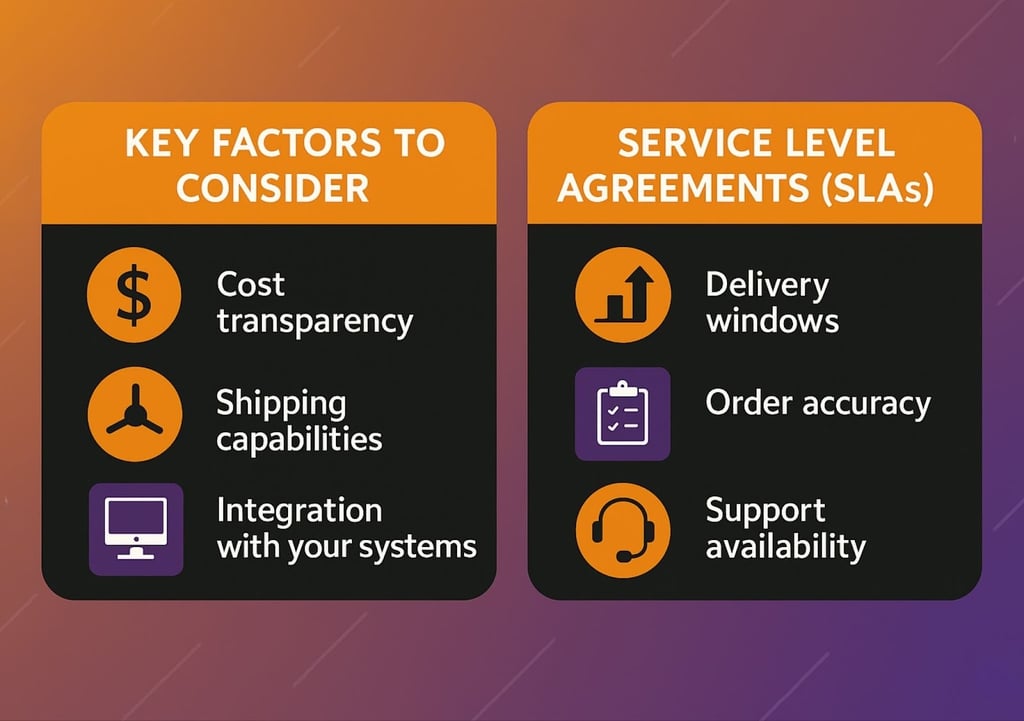 KEY FACTORS TO CONSIDER

$

Cost transparency

Shipping capabilities

Integration with your systems

SERVICE LEVEL AGREEMENTS (SLAs)

Delivery windows

Order accuracy

Support availability